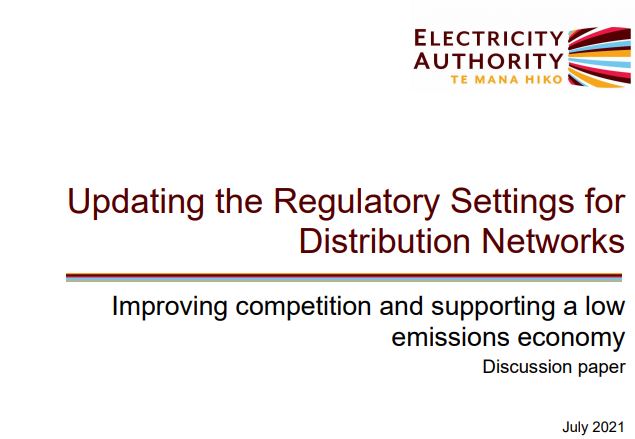 ELECTRICITY AUTHORITY
TE MANA HIKO

Updating the Regulatory Settings for Distribution Networks

Improving competition and supporting a low emissions economy

Discussion paper

July 2021